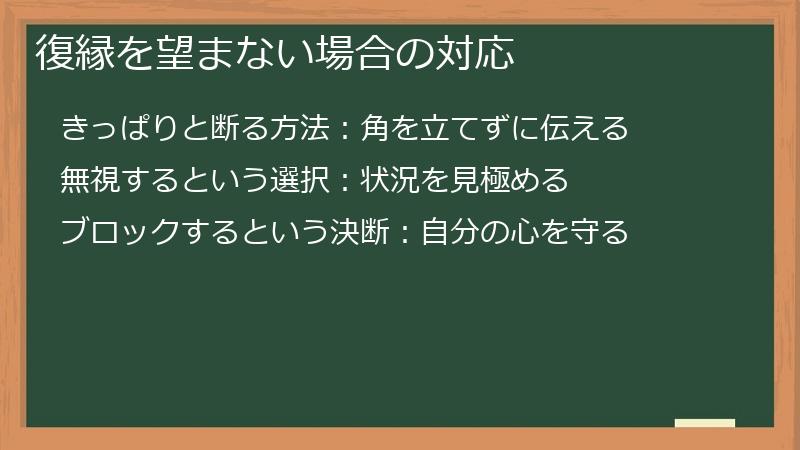 復縁を望まない場合の対応

きっぱりと断る方法：角を立てずに伝える

無視するという選択：状況を見極める

ブロックするという決断：自分の心を守る